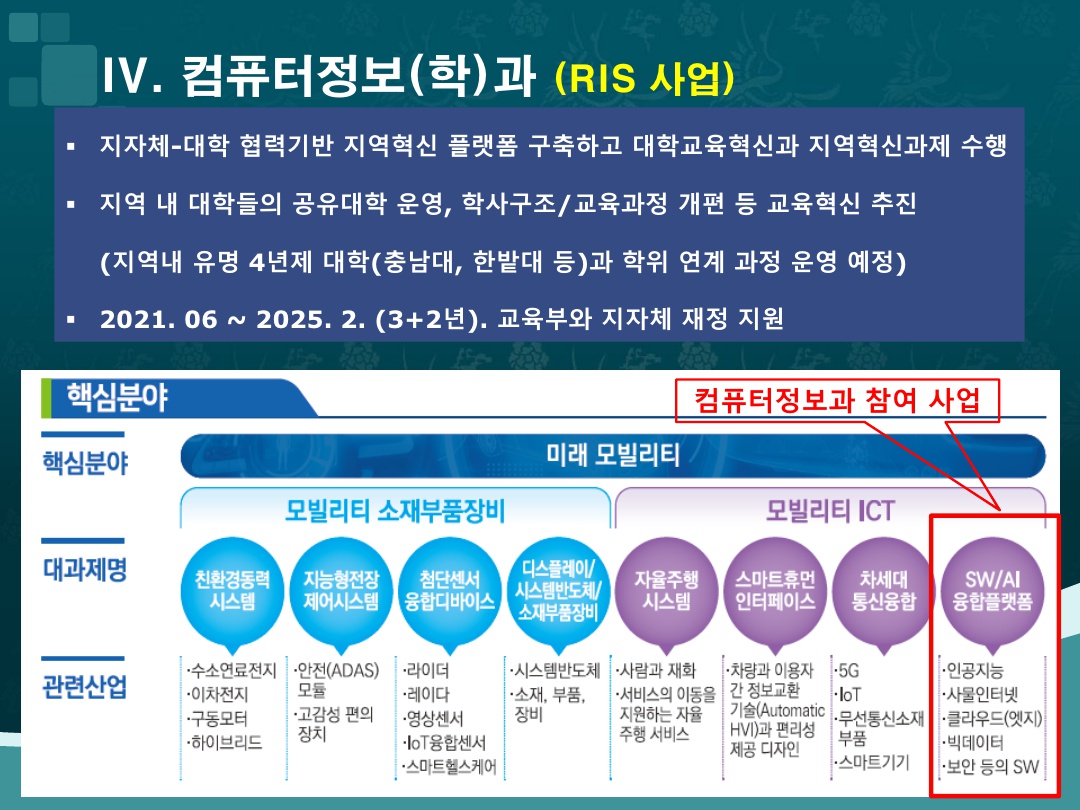 IV. 컴퓨터정보(학)과 (RIS 사업)

▪ 지자체-대학 협력기반 지역혁신 플랫폼 구축하고 대학교육혁신과 지역혁신과제 수행

▪ 지역 내 대학들의 공유대학 운영, 학사구조/교육과정 개편 등 교육혁신 추진

(지역내 유명 4년제 대학(충남대, 한밭대 등)과 학위 연계 과정 운영 예정)

▪ 2021. 06 ~ 2025. 2. (3+2년). 교육부와 지자체 재정 지원

핵심분야

컴퓨터정보과 참여 사업

핵심분야

미래 모빌리티

모빌리티 소재부품장비

모빌리티 ICT

대과제명

친환경동력 시스템

지능형전장 제어시스템

첨단센서 융합디바이스

디스플레이/ 시스템반도체/ 소재부품장비

자율주행 시스템

스마트휴먼 인터페이스

차세대 통신융합

SW/AI 융합플랫폼

관련산업

·수소연료전지 ·이차전지 ·구동모터 ·하이브리드

·안전(ADAS) 모듈 ·고감성 편의 장치

·라이더 ·레이다 ·영상센서 ·IoT융합센서 ·스마트헬스케어

·시스템반도체 ·소재, 부품, 장비

·사람과 재화 ·서비스의 이동을 지원하는 자율 주행 서비스

·차량과 이용자 간 정보교환 기술(Automatic HVI)과 편리성 제공 디자인

·5G ·IoT ·무선통신소재 부품 ·스마트기기

·인공지능 ·사물인터넷 ·클라우드(엣지) ·빅데이터 ·보안 등의 SW